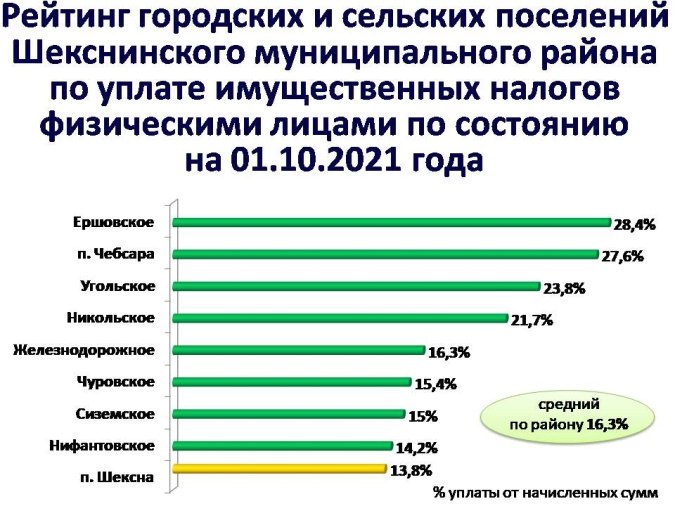 Рейтинг городских и сельских поселений Шекснинского муниципального района по уплате имущественных налогов физическими лицами по состоянию на 01.10.2021 года

Ершовское 28,4%
п. Чебсара 27,6%
Угольское 23,8%
Никольское 21,7%
Железнодорожное 16,3%
Чуровское 15,4%
Сиземское 15%
Нифантовское 14,2%
п. Шексна 13,8%

средний по району 16,3%

% уплаты от начисленных сумм